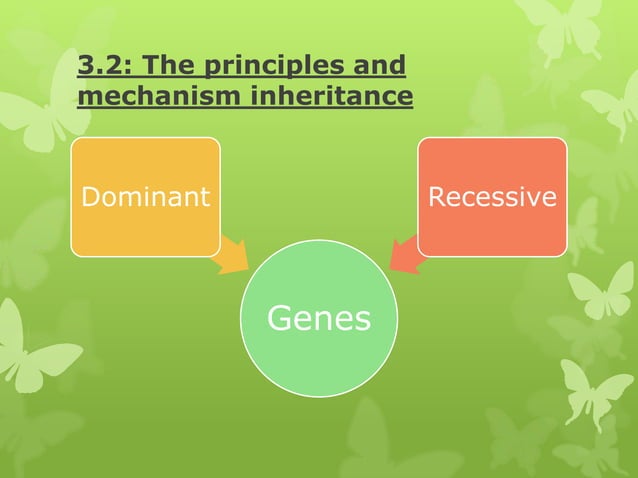 3.2: The principles and mechanism inheritance

Dominant

Recessive

Genes